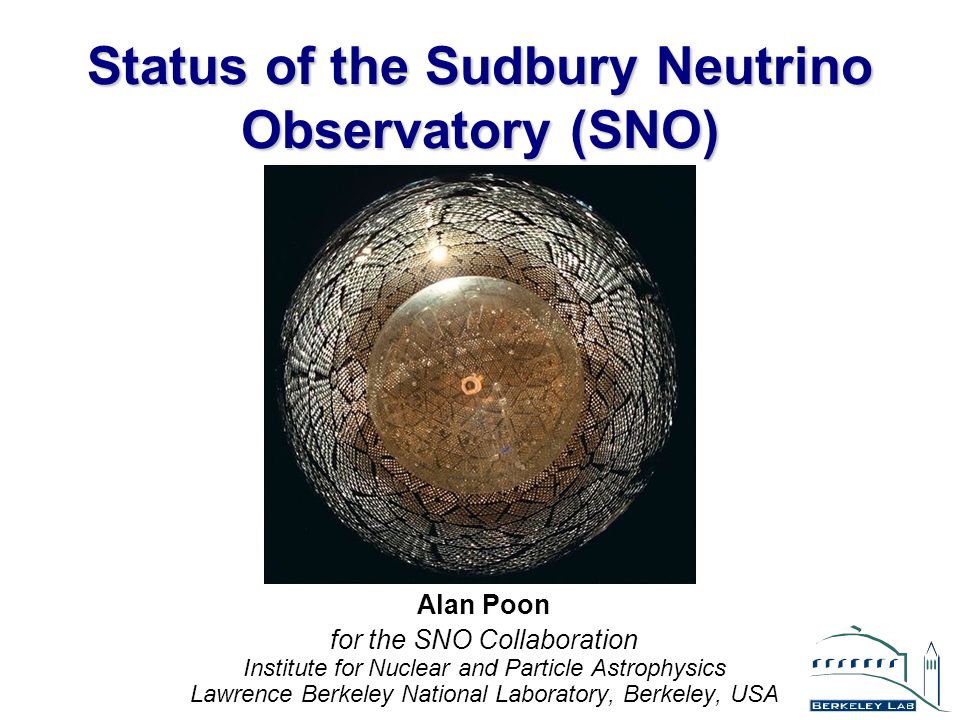 Status of the Sudbury Neutrino Observatory (SNO)

Alan Poon

for the SNO Collaboration

Institute for Nuclear and Particle Astrophysics

Lawrence Berkeley National Laboratory, Berkeley, USA

BERKELEY LAB